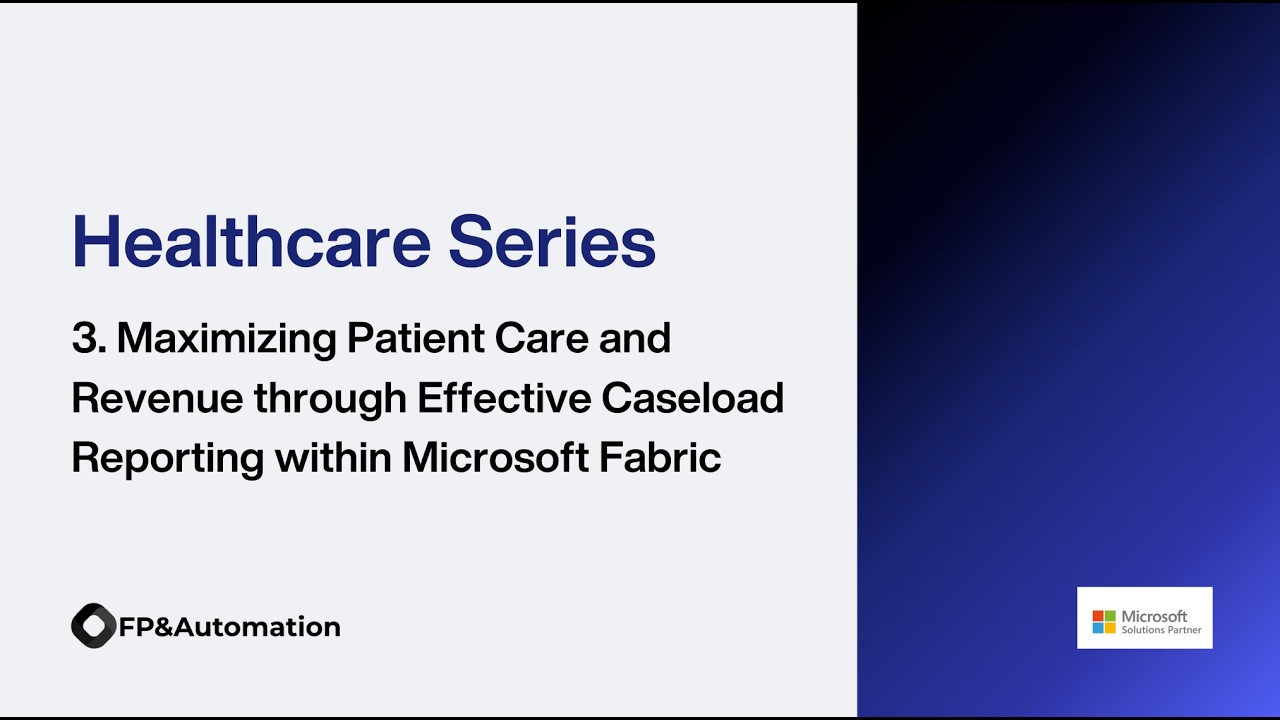 Healthcare Series

3. Maximizing Patient Care and Revenue through Effective Caseload Reporting within Microsoft Fabric

FP&Automation

Microsoft
Solutions Partner